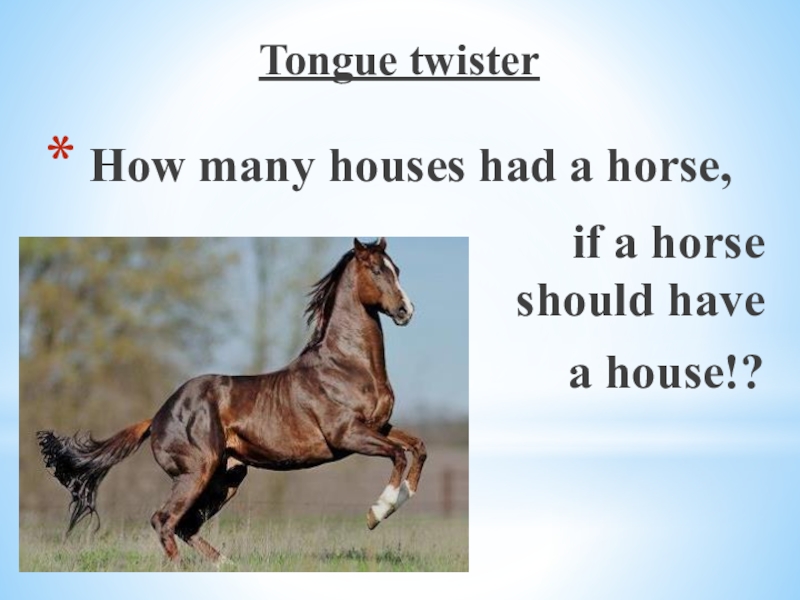 Tongue twister

* How many houses had a horse,

if a horse should have

a house!?